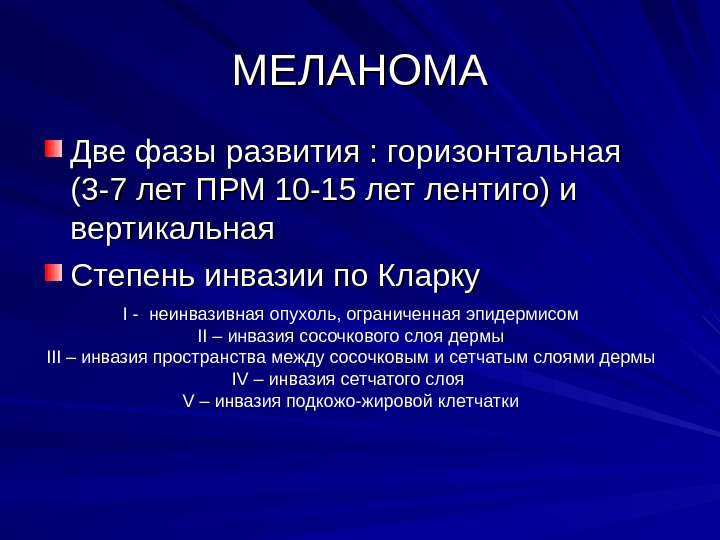 МЕЛАНОМА

Две фазы развития : горизонтальная (3-7 лет ПРМ 10-15 лет лентиго) и вертикальная

Степень инвазии по Кларку

I - неинвазивная опухоль, ограниченная эпидермисом
II – инвазия сосочкового слоя дермы
III – инвазия пространства между сосочковым и сетчатым слоями дермы
IV – инвазия сетчатого слоя
V – инвазия подкожо-жировой клетчатки